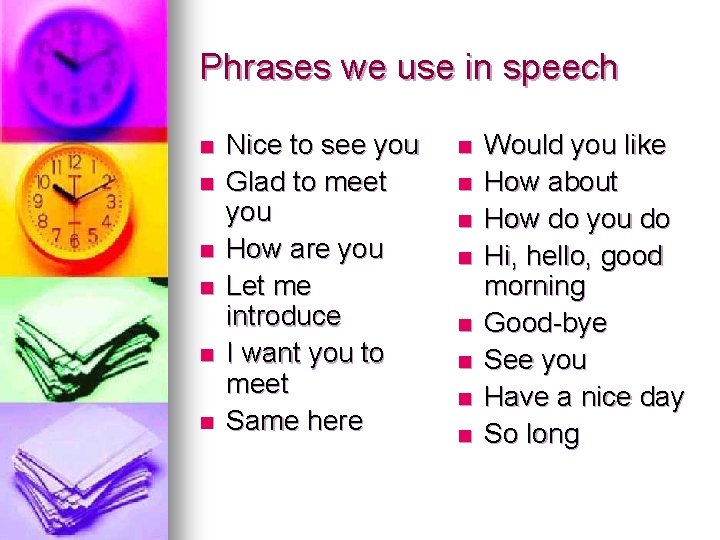 Phrases we use in speech

- Nice to see you
- Glad to meet you
- How are you
- Let me introduce
- I want you to meet
- Same here

- Would you like
- How about
- How do you do
- Hi, hello, good morning
- Good-bye
- See you
- Have a nice day
- So long